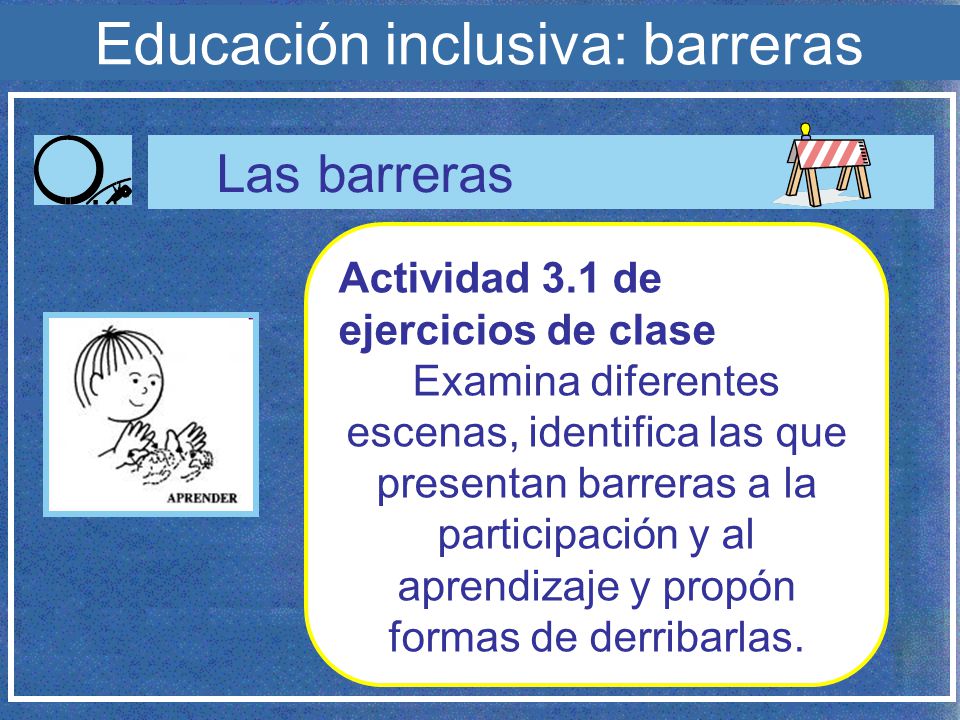 Educación inclusiva: barreras

Las barreras

APRENDER

**Actividad 3.1 de ejercicios de clase**
Examina diferentes escenas, identifica las que presentan barreras a la participación y al aprendizaje y propón formas de derribarlas.